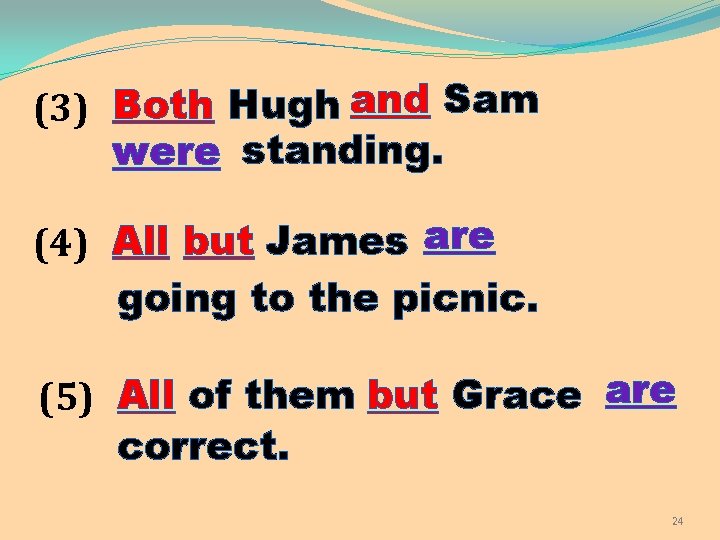 (3) Both Hugh and Sam were standing.

(4) All but James are going to the picnic.

(5) All of them but Grace are correct.

24